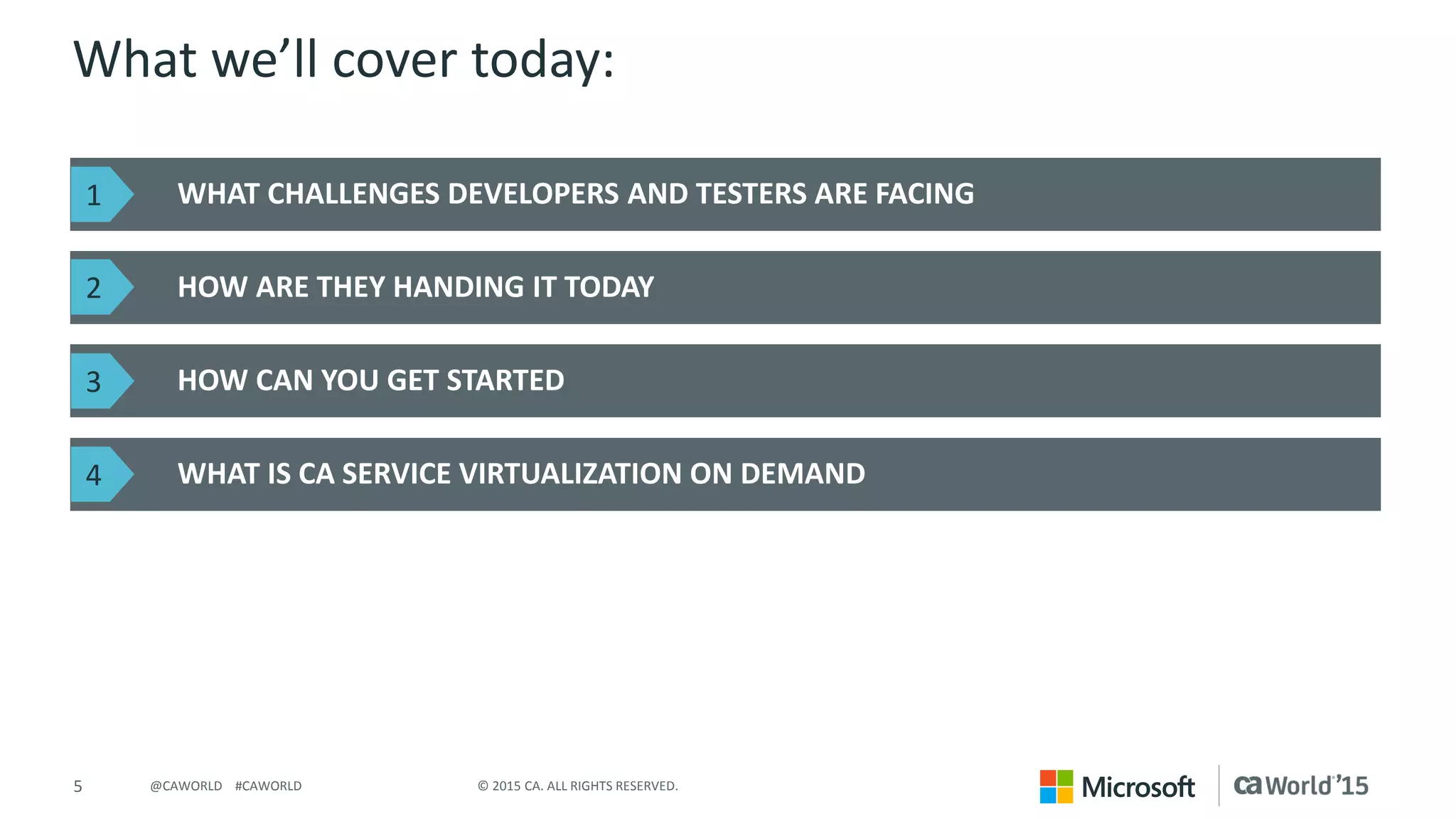 What we'll cover today:

1 WHAT CHALLENGES DEVELOPERS AND TESTERS ARE FACING

2 HOW ARE THEY HANDING IT TODAY

3 HOW CAN YOU GET STARTED

4 WHAT IS CA SERVICE VIRTUALIZATION ON DEMAND

5 @CAWORLD #CAWORLD © 2015 CA. ALL RIGHTS RESERVED. Microsoft ca World'15